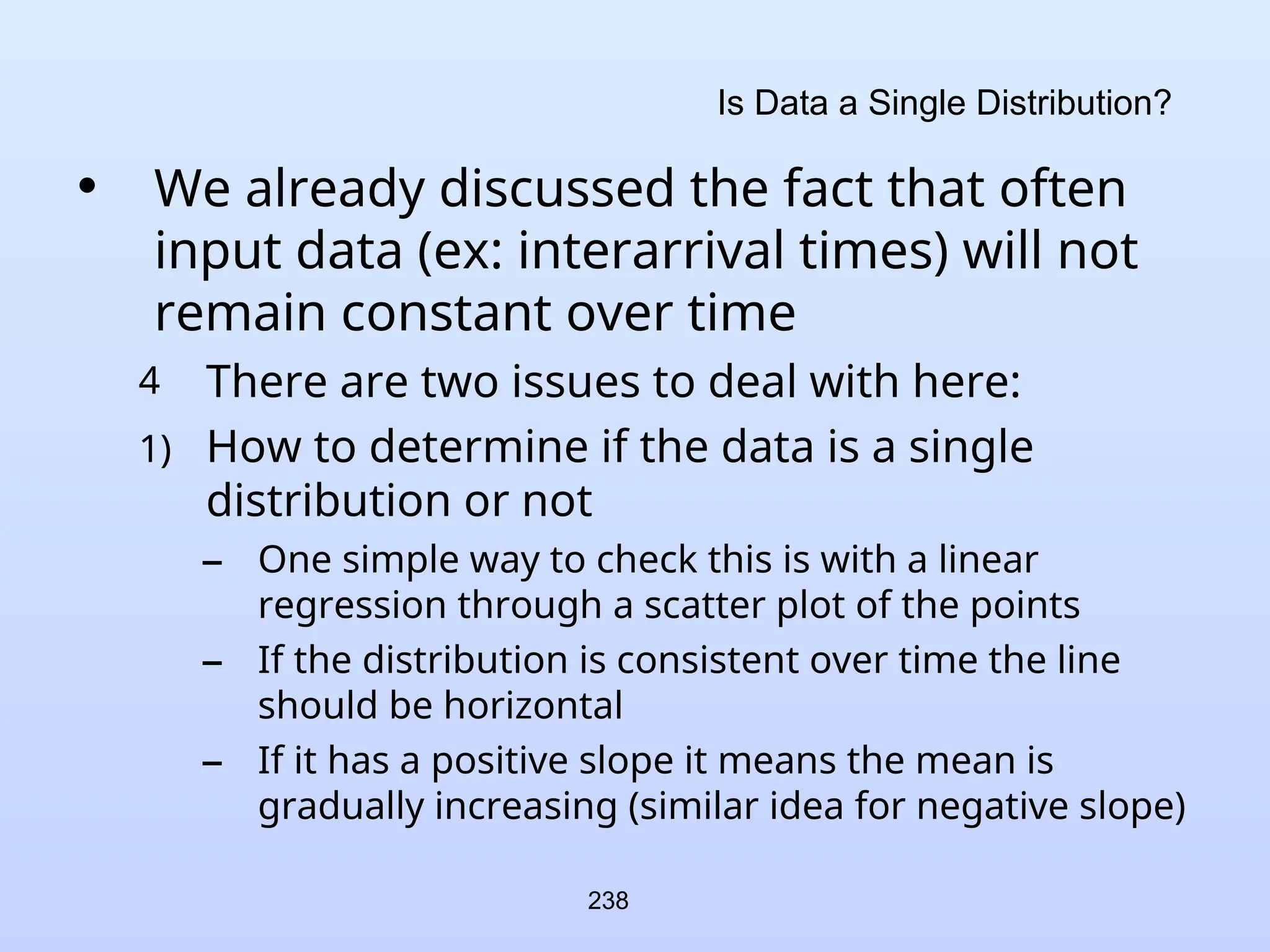 Is Data a Single Distribution?

• We already discussed the fact that often input data (ex: interarrival times) will not remain constant over time

4 There are two issues to deal with here:

1) How to determine if the data is a single distribution or not

– One simple way to check this is with a linear regression through a scatter plot of the points

– If the distribution is consistent over time the line should be horizontal

– If it has a positive slope it means the mean is gradually increasing (similar idea for negative slope)

238